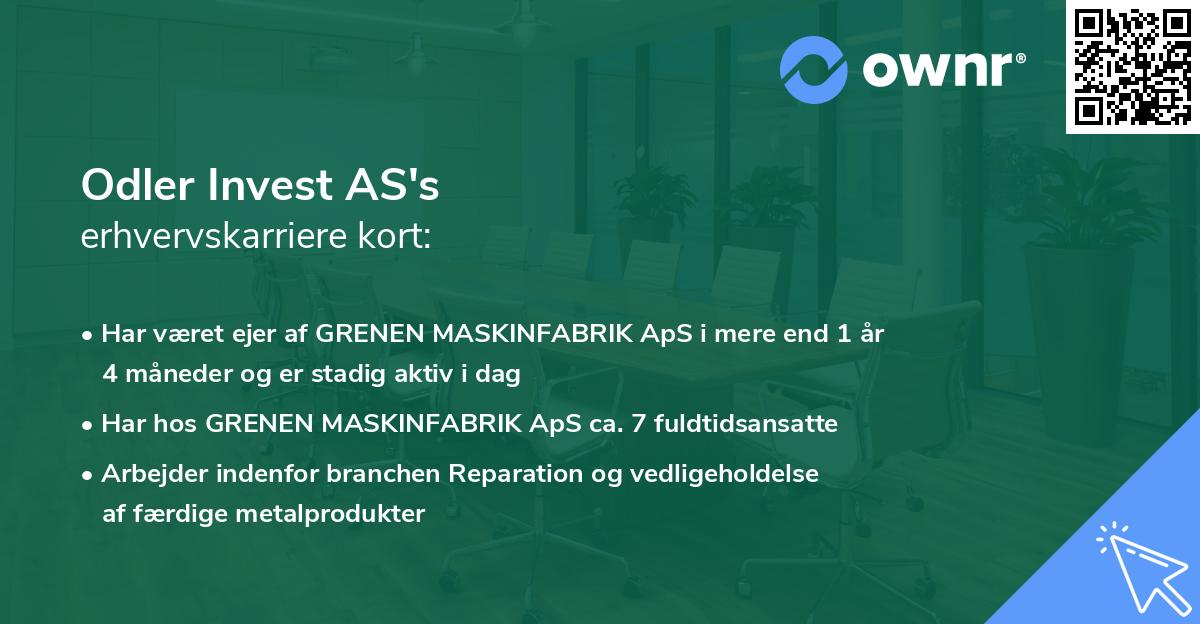 ownr®

Odler Invest AS's
erhvervskarriere kort:

• Har været ejer af GRENEN MASKINFABRIK ApS i mere end 1 år 4 måneder og er stadig aktiv i dag

• Har hos GRENEN MASKINFABRIK ApS ca. 7 fuldtidsansatte

• Arbejder indenfor branchen Reparation og vedligeholdelse af færdige metalprodukter